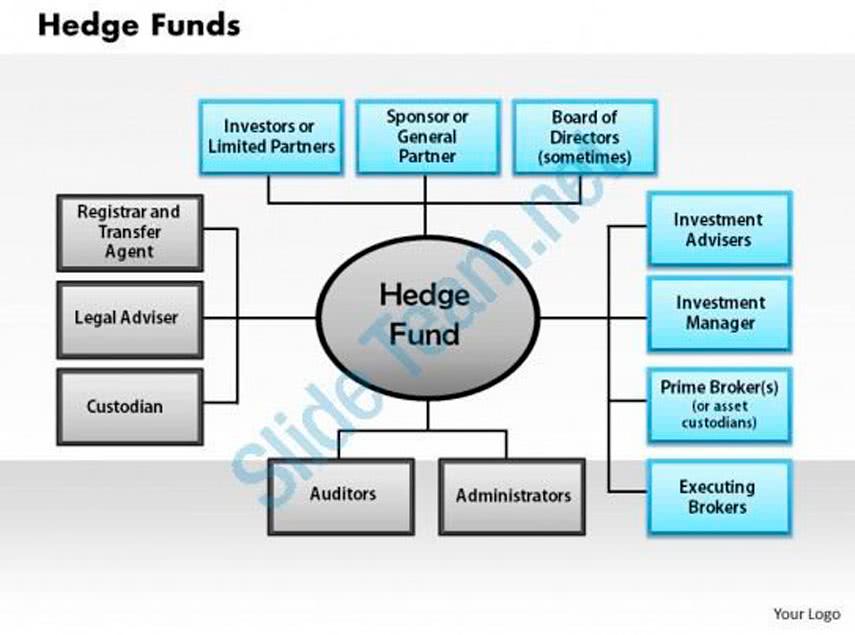 Hedge Funds

Investors or Limited Partners

Sponsor or General Partner

Board of Directors (sometimes)

Registrar and Transfer Agent

Legal Adviser

Custodian

Hedge Fund

Investment Advisers

Investment Manager

Prime Broker(s) (or asset custodians)

Executing Brokers

Auditors

Administrators

SlideTeam.net

Your Logo